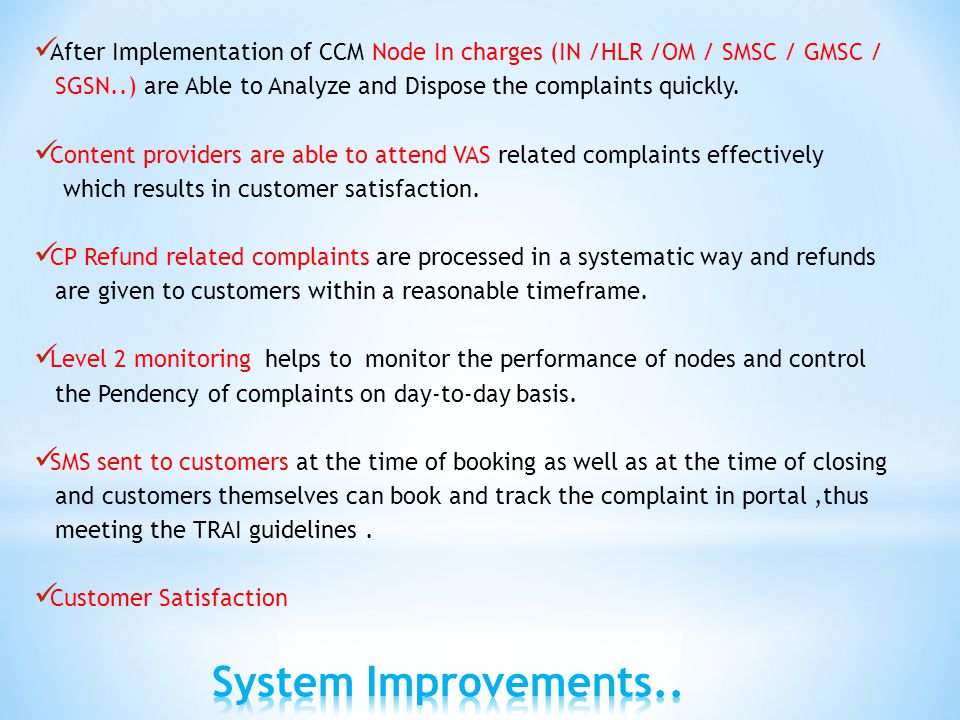 ✓After Implementation of CCM Node In charges (IN /HLR /OM / SMSC / GMSC / SGSN..) are Able to Analyze and Dispose the complaints quickly.

✓Content providers are able to attend VAS related complaints effectively which results in customer satisfaction.

✓CP Refund related complaints are processed in a systematic way and refunds are given to customers within a reasonable timeframe.

✓Level 2 monitoring helps to monitor the performance of nodes and control the Pendency of complaints on day-to-day basis.

✓SMS sent to customers at the time of booking as well as at the time of closing and customers themselves can book and track the complaint in portal ,thus meeting the TRAI guidelines .

✓Customer Satisfaction

System Improvements..